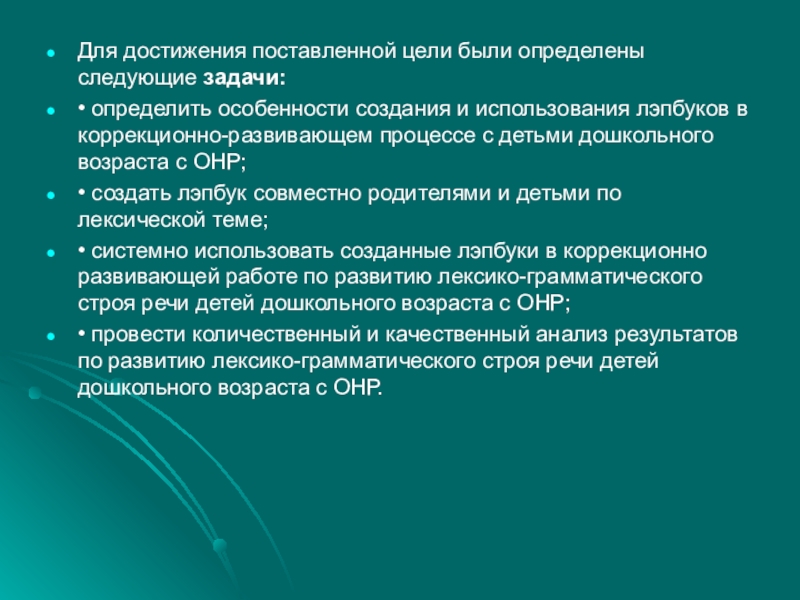 Для достижения поставленной цели были определены следующие задачи:

• определить особенности создания и использования лэпбуков в коррекционно-развивающем процессе с детьми дошкольного возраста с ОНР;

• создать лэпбук совместно родителями и детьми по лексической теме;

• системно использовать созданные лэпбуки в коррекционно развивающей работе по развитию лексико-грамматического строя речи детей дошкольного возраста с ОНР;

• провести количественный и качественный анализ результатов по развитию лексико-грамматического строя речи детей дошкольного возраста с ОНР.